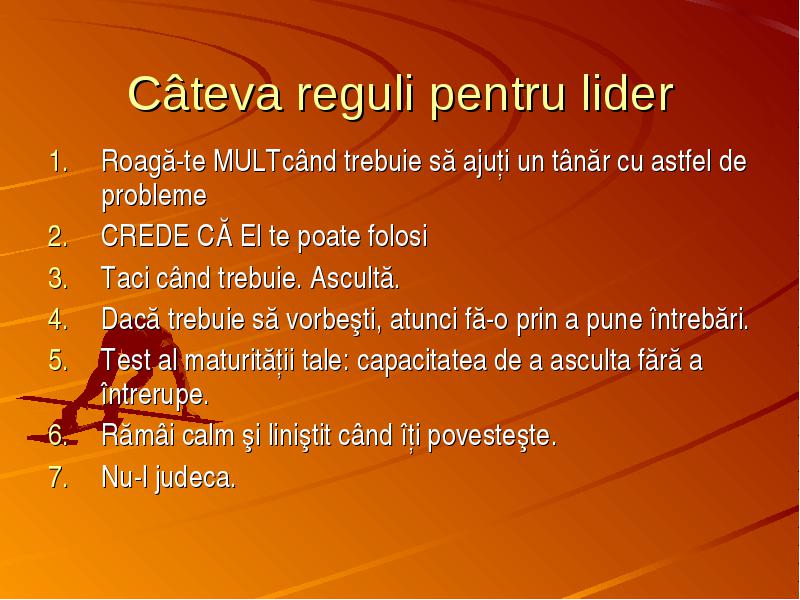 Câteva reguli pentru lider

1. Roagă-te MULTcând trebuie să ajuți un tânăr cu astfel de probleme
2. CREDE CĂ El te poate folosi
3. Taci când trebuie. Ascultă.
4. Dacă trebuie să vorbeşti, atunci fă-o prin a pune întrebări.
5. Test al maturității tale: capacitatea de a asculta fără a întrerupe.
6. Rămâi calm şi liniştit când îți povesteşte.
7. Nu-l judeca.